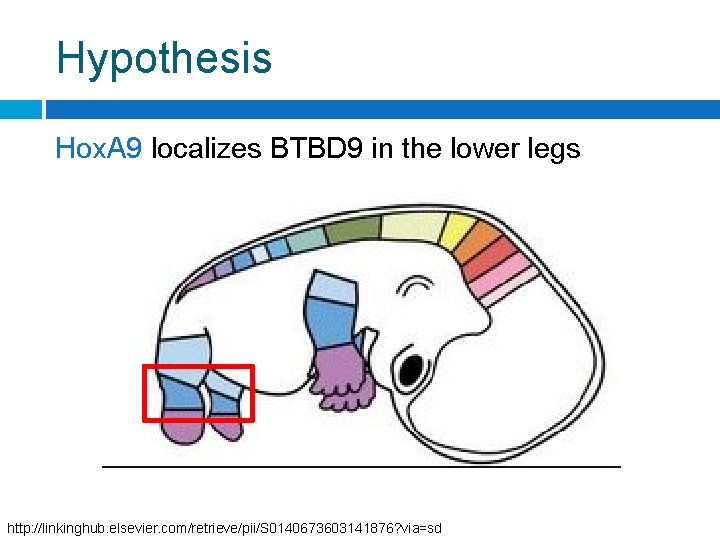 Hypothesis

HoxA9 localizes BTBD9 in the lower legs

http://linkinghub.elsevier.com/retrieve/pii/S0140673603141876?via=sd